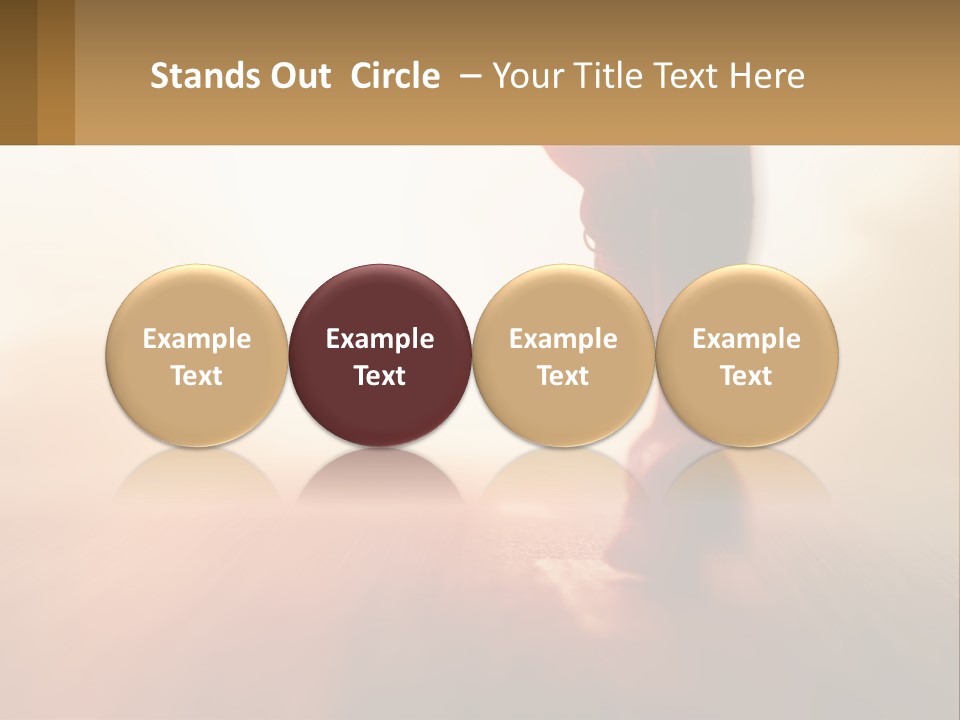 Stands Out Circle – Your Title Text Here

Example Text

Example Text

Example Text

Example Text